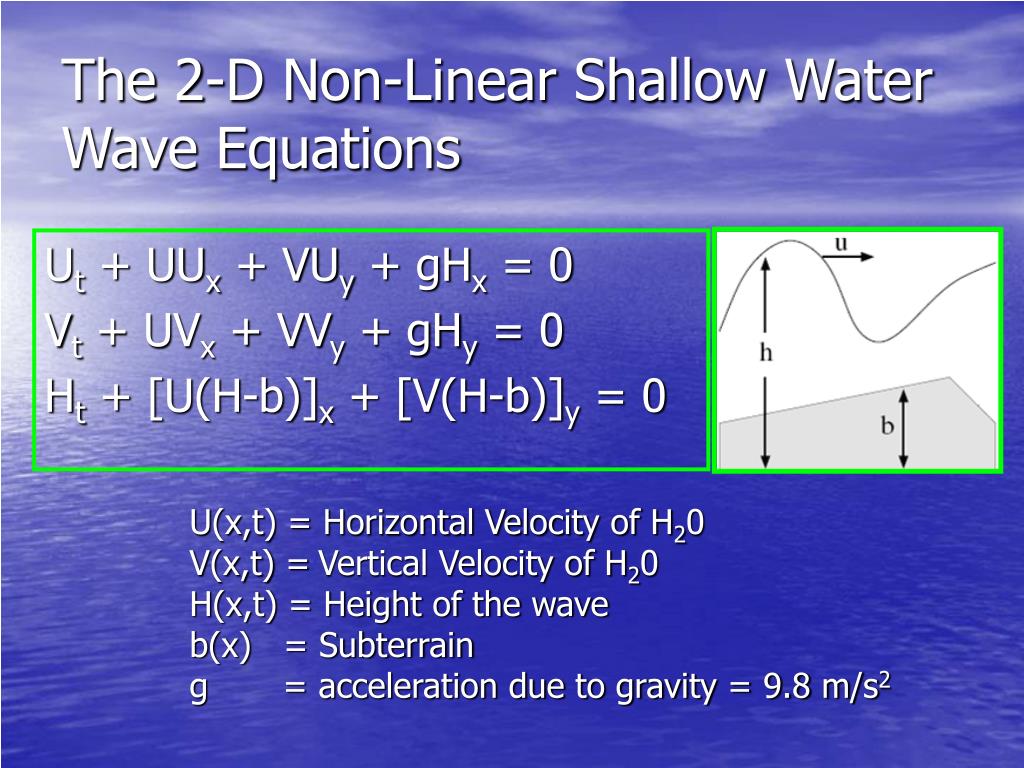 The 2-D Non-Linear Shallow Water Wave Equations

$U_t + UU_x + VU_y + gH_x = 0$
$V_t + UV_x + VV_y + gH_y = 0$
$H_t + [U(H-b)]_x + [V(H-b)]_y = 0$

u
h
b

U(x,t) = Horizontal Velocity of $H_20$
V(x,t) = Vertical Velocity of $H_20$
H(x,t) = Height of the wave
b(x) = Subterrain
g = acceleration due to gravity = 9.8 $m/s^2$